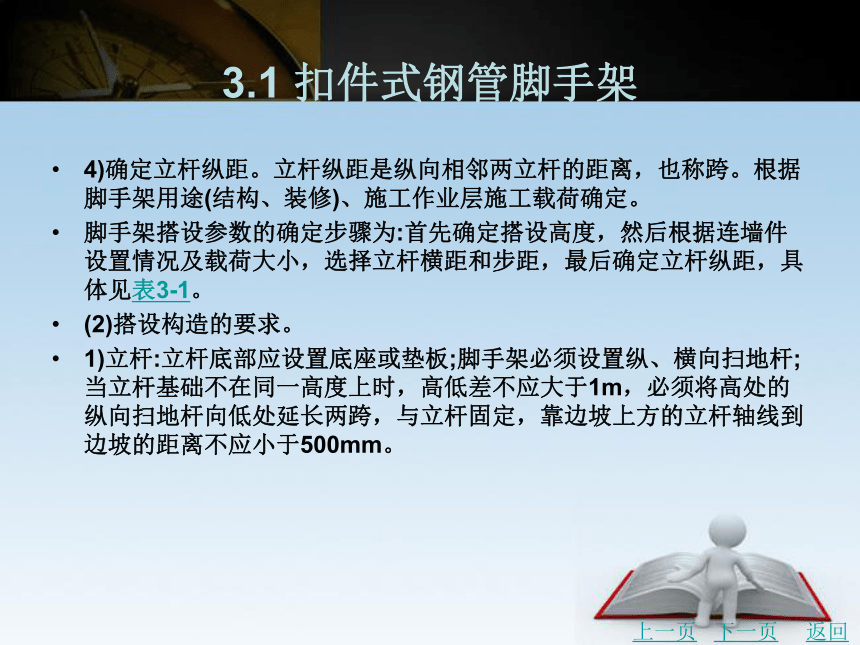 3.1 扣件式钢管脚手架

• 4)确定立杆纵距。立杆纵距是纵向相邻两立杆的距离，也称跨。根据脚手架用途(结构、装修)、施工作业层施工载荷确定。

• 脚手架搭设参数的确定步骤为:首先确定搭设高度，然后根据连墙件设置情况及载荷大小，选择立杆横距和步距，最后确定立杆纵距，具体见表3-1。

• (2)搭设构造的要求。

• 1)立杆:立杆底部应设置底座或垫板;脚手架必须设置纵、横向扫地杆;当立杆基础不在同一高度上时，高低差不应大于1m，必须将高处的纵向扫地杆向低处延长两跨，与立杆固定，靠边坡上方的立杆轴线到边坡的距离不应小于500mm。

上一页 下一页 返回